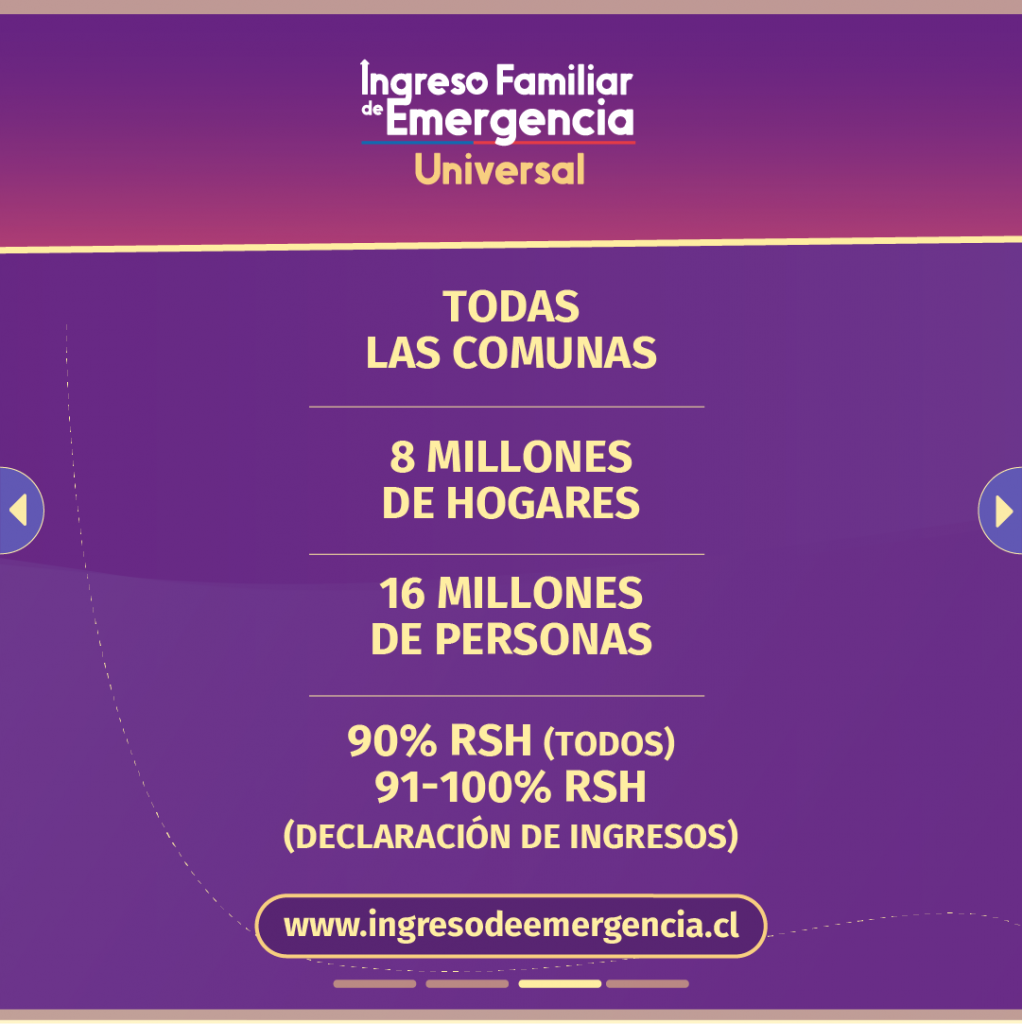 Ingreso Familiar de Emergencia
Universal

TODAS LAS COMUNAS

8 MILLONES DE HOGARES

16 MILLONES DE PERSONAS

90% RSH (TODOS)
91-100% RSH
(DECLARACIÓN DE INGRESOS)

www.ingresodeemergencia.cl